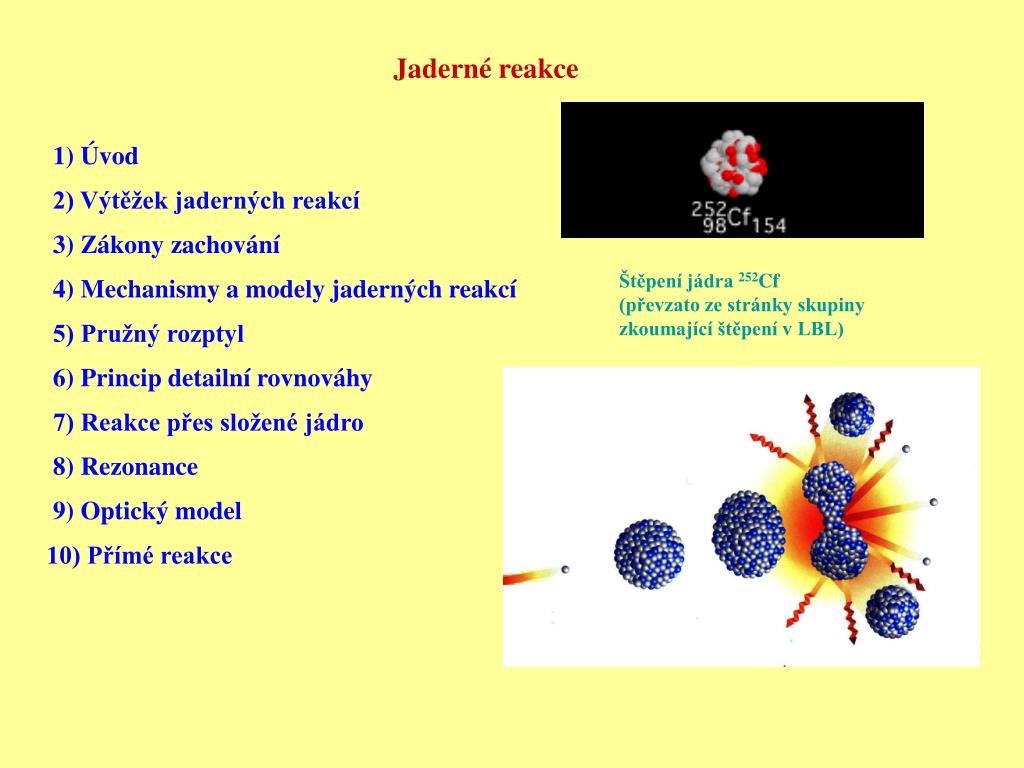 Jaderné reakce

1) Úvod

2) Výtěžek jaderných reakcí

3) Zákony zachování

4) Mechanismy a modely jaderných reakcí

5) Pružný rozptyl

6) Princip detailní rovnováhy

7) Reakce přes složené jádro

8) Rezonance

9) Optický model

10) Přímé reakce

$^{252}_{98}Cf_{154}$

Štěpení jádra $^{252}$Cf (převzato ze stránky skupiny zkoumající štěpení v LBL)